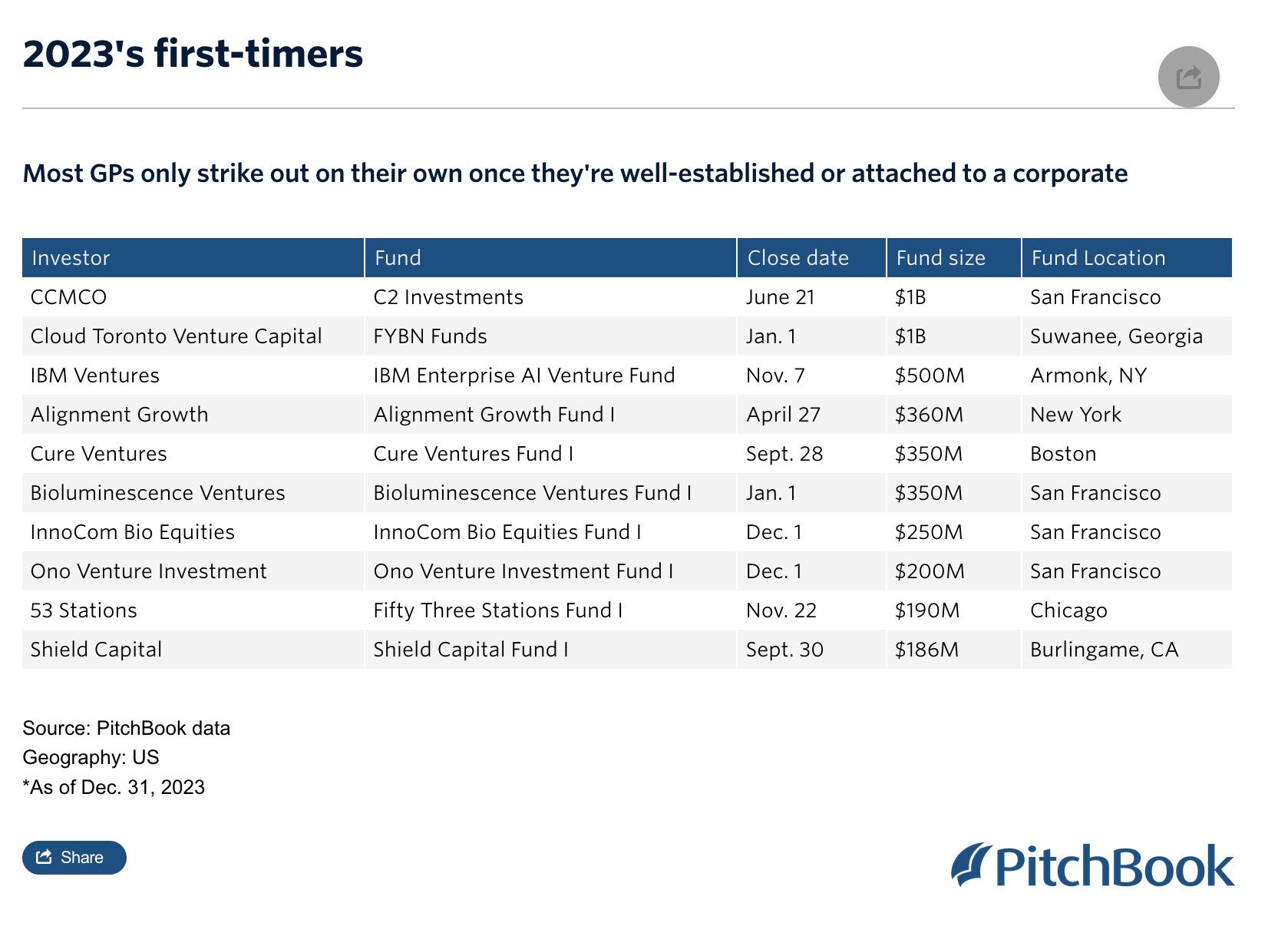 2023's first-timers

Most GPs only strike out on their own once they're well-established or attached to a corporate

| Investor | Fund | Close date | Fund size | Fund Location |
|---|---|---|---|---|
| CCMCO | C2 Investments | June 21 | \$1B | San Francisco |
| Cloud Toronto Venture Capital | FYBN Funds | Jan. 1 | \$1B | Suwanee, Georgia |
| IBM Ventures | IBM Enterprise AI Venture Fund | Nov. 7 | \$500M | Armonk, NY |
| Alignment Growth | Alignment Growth Fund I | April 27 | \$360M | New York |
| Cure Ventures | Cure Ventures Fund I | Sept. 28 | \$350M | Boston |
| Bioluminescence Ventures | Bioluminescence Ventures Fund I | Jan. 1 | \$350M | San Francisco |
| InnoCom Bio Equities | InnoCom Bio Equities Fund I | Dec. 1 | \$250M | San Francisco |
| Ono Venture Investment | Ono Venture Investment Fund I | Dec. 1 | \$200M | San Francisco |
| 53 Stations | Fifty Three Stations Fund I | Nov. 22 | \$190M | Chicago |
| Shield Capital | Shield Capital Fund I | Sept. 30 | \$186M | Burlingame, CA |

Source: PitchBook data
Geography: US
*As of Dec. 31, 2023

Share

PitchBook